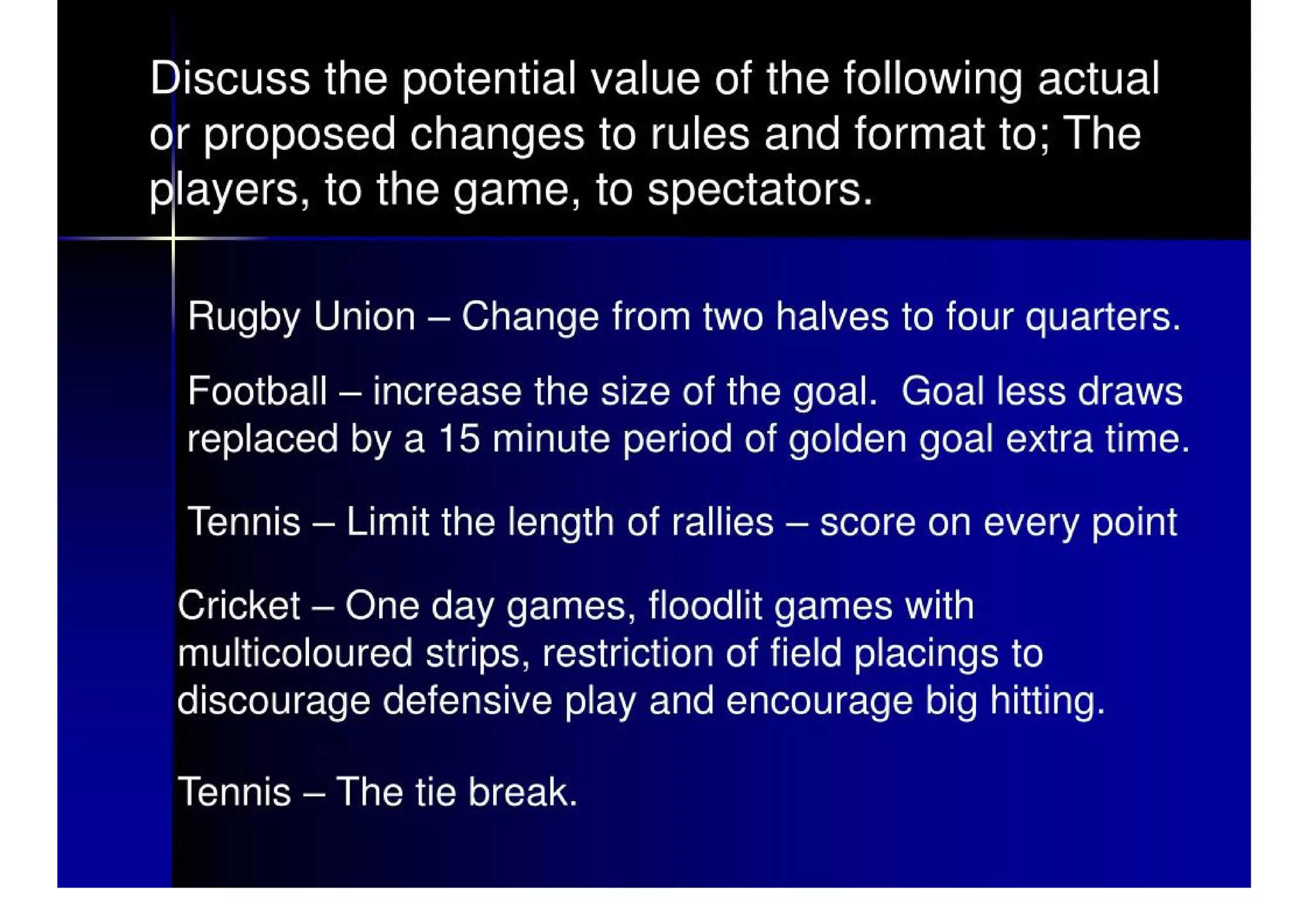 Discuss the potential value of the following actual or proposed changes to rules and format to; The players, to the game, to spectators.

Rugby Union – Change from two halves to four quarters.

Football – increase the size of the goal. Goal less draws replaced by a 15 minute period of golden goal extra time.

Tennis – Limit the length of rallies – score on every point

Cricket – One day games, floodlit games with multicoloured strips, restriction of field placings to discourage defensive play and encourage big hitting.

Tennis – The tie break.